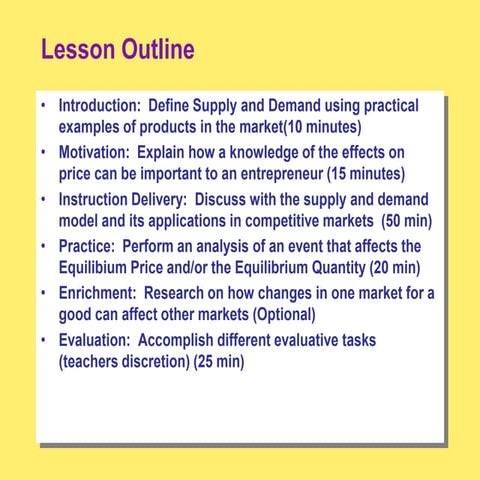 Lesson Outline

• Introduction: Define Supply and Demand using practical examples of products in the market(10 minutes)
• Motivation: Explain how a knowledge of the effects on price can be important to an entrepreneur (15 minutes)
• Instruction Delivery: Discuss with the supply and demand model and its applications in competitive markets (50 min)
• Practice: Perform an analysis of an event that affects the Equilibium Price and/or the Equilibrium Quantity (20 min)
• Enrichment: Research on how changes in one market for a good can affect other markets (Optional)
• Evaluation: Accomplish different evaluative tasks (teachers discretion) (25 min)